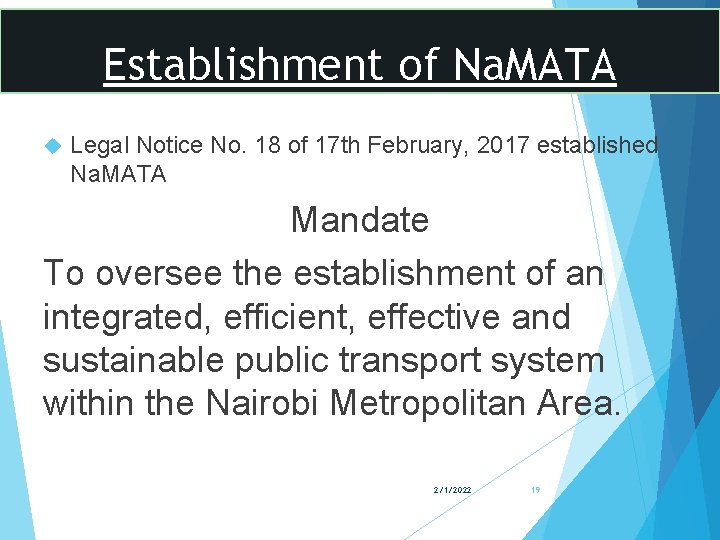 Establishment of NaMATA

Legal Notice No. 18 of 17th February, 2017 established NaMATA

Mandate

To oversee the establishment of an integrated, efficient, effective and sustainable public transport system within the Nairobi Metropolitan Area.

2/1/2022

19